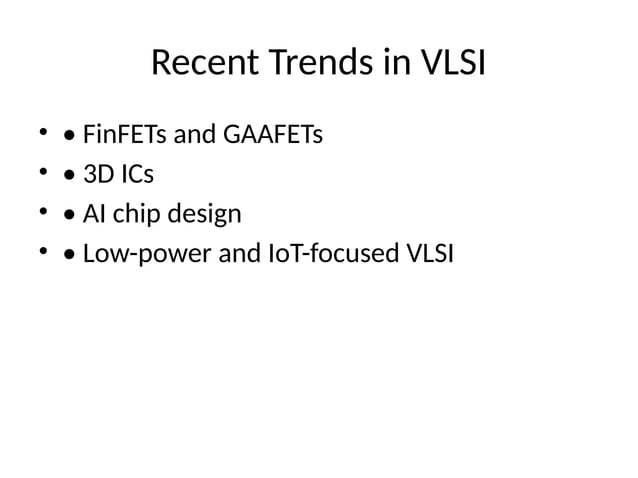 Recent Trends in VLSI

• • FinFETs and GAAFETs
• • 3D ICs
• • AI chip design
• • Low-power and IoT-focused VLSI